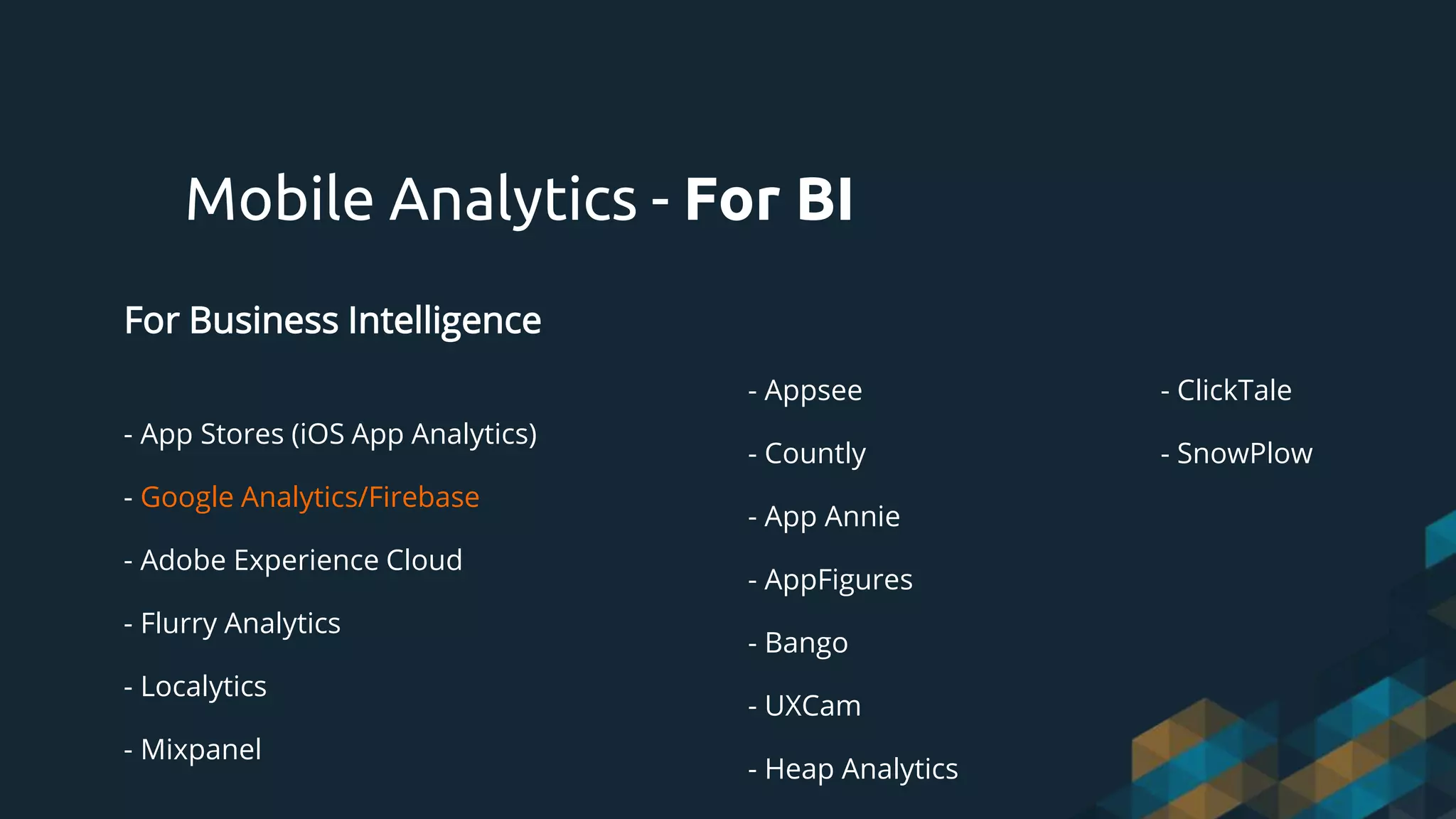 Mobile Analytics - For BI

For Business Intelligence

- App Stores (iOS App Analytics)

- Google Analytics/Firebase

- Adobe Experience Cloud

- Flurry Analytics

- Localytics

- Mixpanel

- Appsee

- Countly

- App Annie

- AppFigures

- Bango

- UXCam

- Heap Analytics

- ClickTale

- SnowPlow